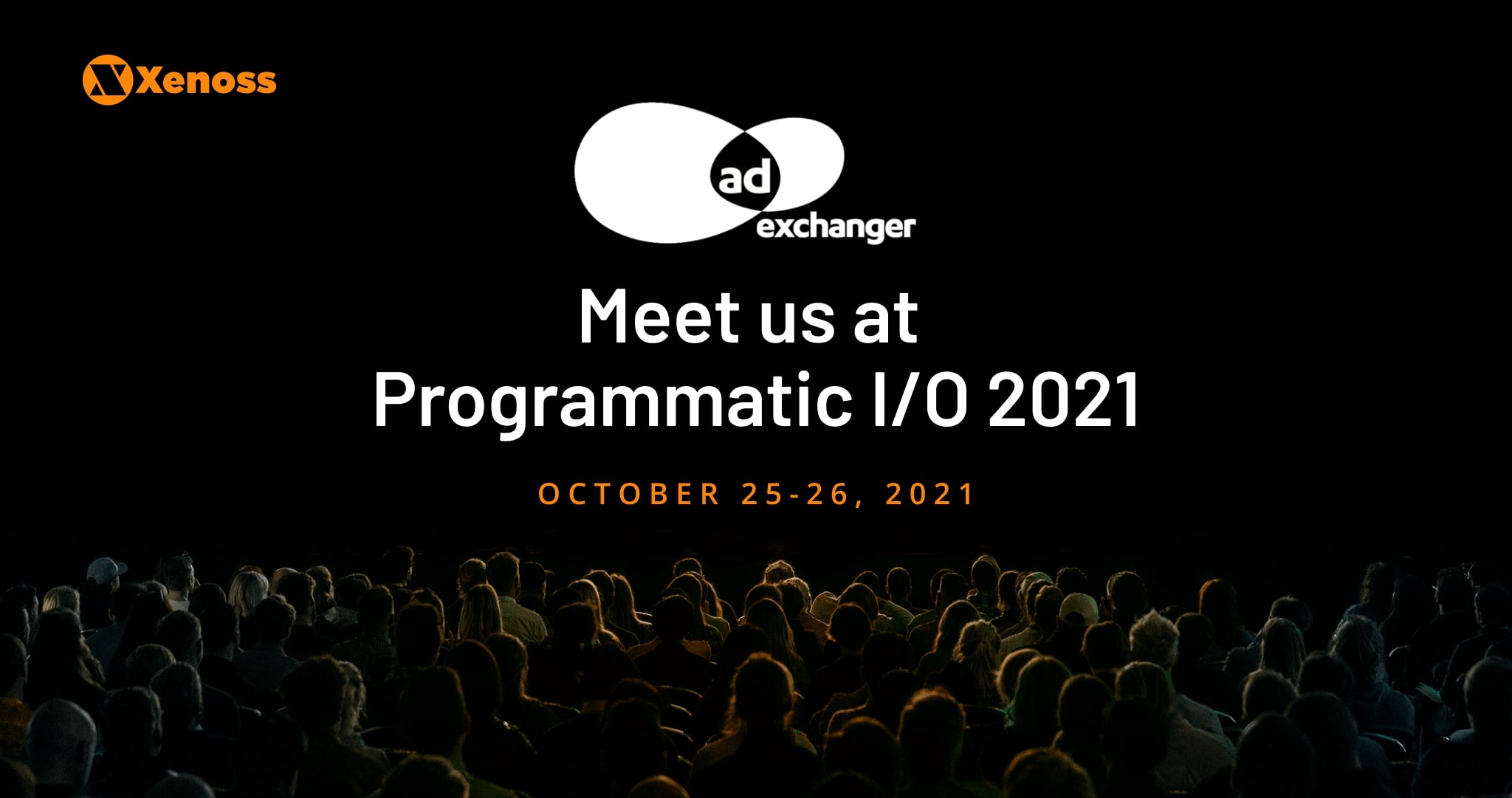 Xenoss

ad exchanger

Meet us at
Programmatic I/O 2021

OCTOBER 25-26, 2021